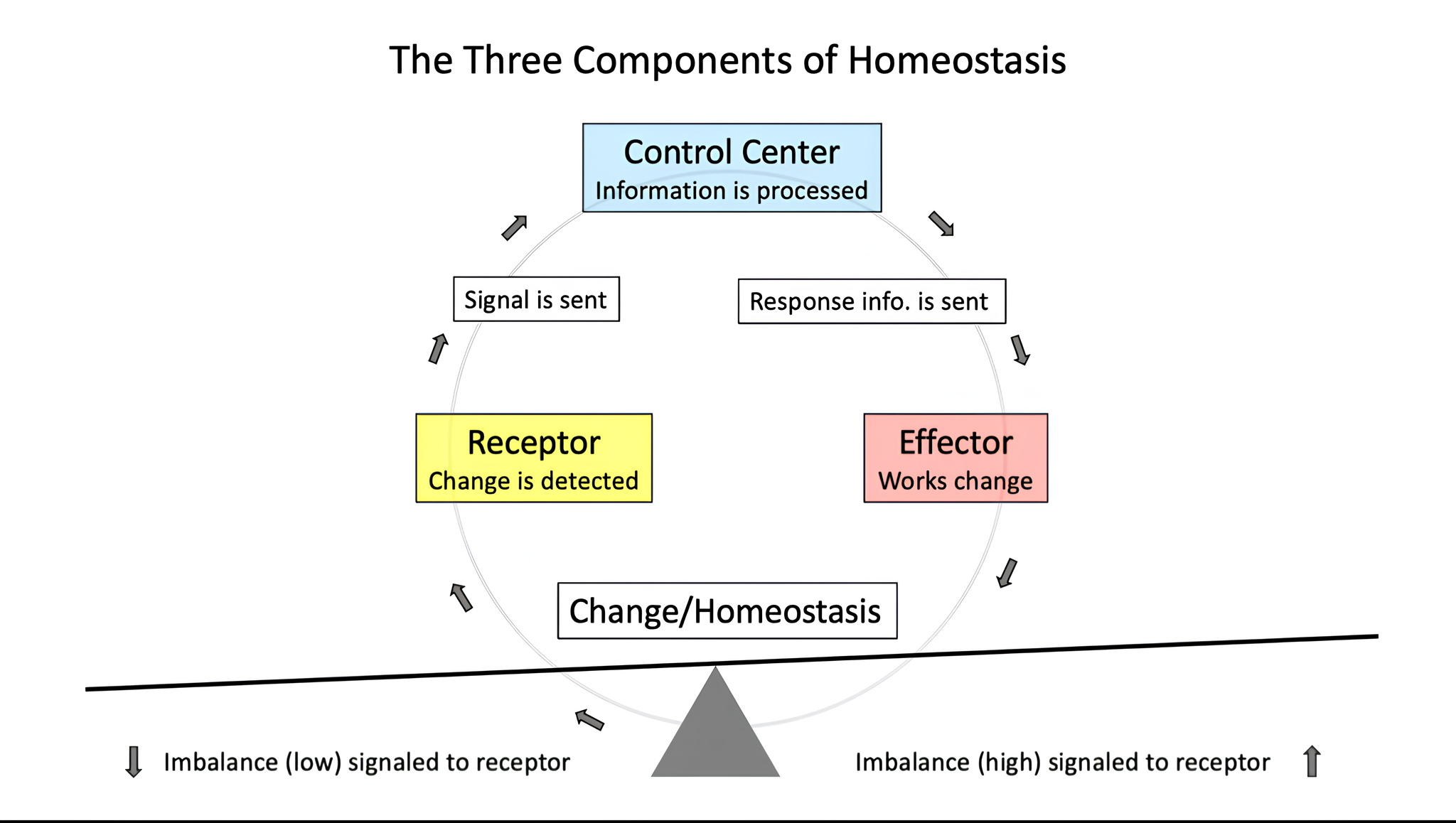 The Three Components of Homeostasis

Control Center
Information is processed

Signal is sent

Response info. is sent

Receptor
Change is detected

Effector
Works change

Change/Homeostasis

Imbalance (low) signaled to receptor

Imbalance (high) signaled to receptor